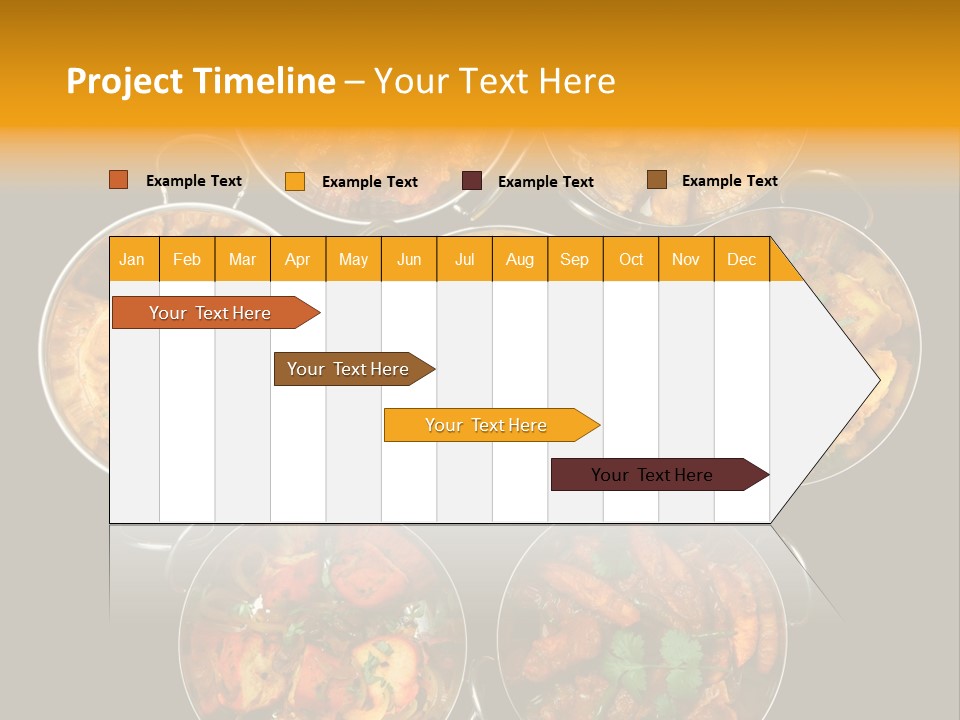 Project Timeline – Your Text Here

Example Text
Example Text
Example Text
Example Text

| Jan | Feb | Mar | Apr | May | Jun | Jul | Aug | Sep | Oct | Nov | Dec |
|---|---|---|---|---|---|---|---|---|---|---|---|

Your Text Here

Your Text Here

Your Text Here

Your Text Here